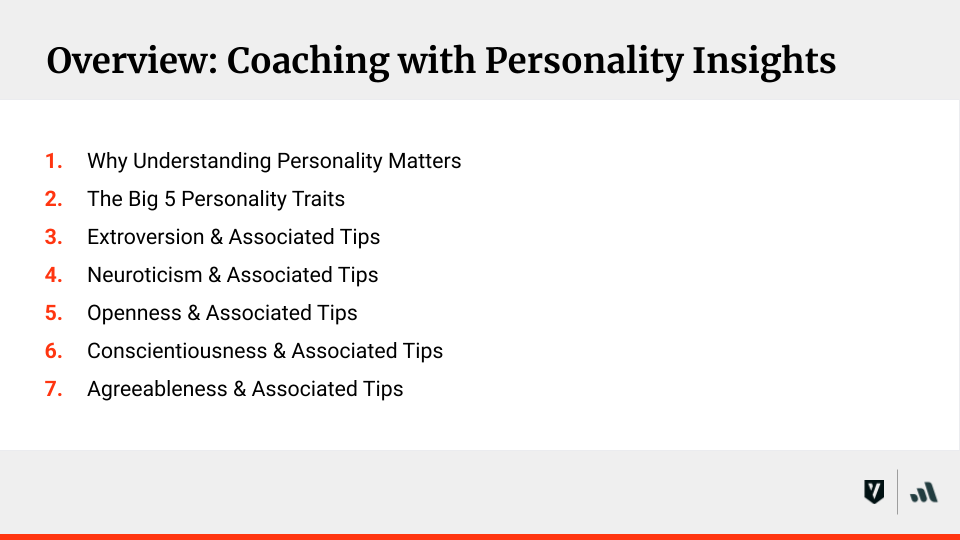 Overview: Coaching with Personality Insights

1. Why Understanding Personality Matters
2. The Big 5 Personality Traits
3. Extroversion & Associated Tips
4. Neuroticism & Associated Tips
5. Openness & Associated Tips
6. Conscientiousness & Associated Tips
7. Agreeableness & Associated Tips